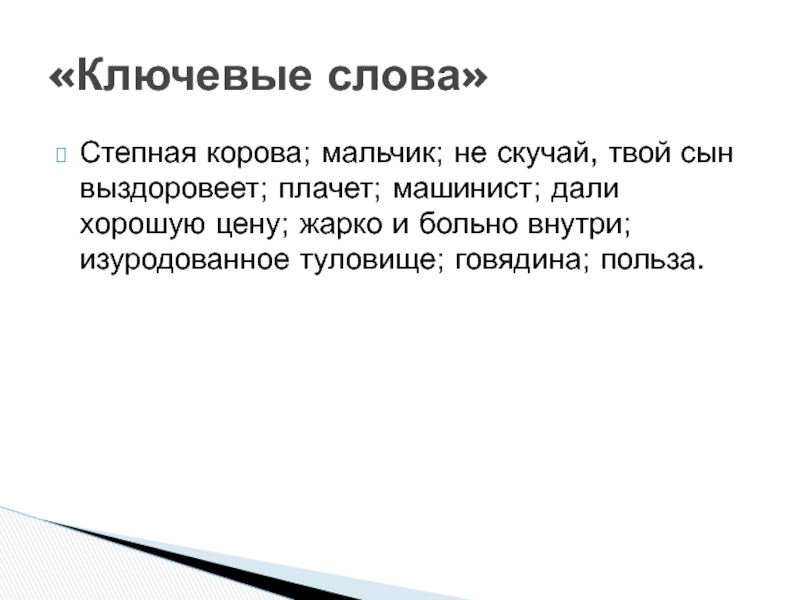 «Ключевые слова»

Степная корова; мальчик; не скучай, твой сын выздоровеет; плачет; машинист; дали хорошую цену; жарко и больно внутри; изуродованное туловище; говядина; польза.